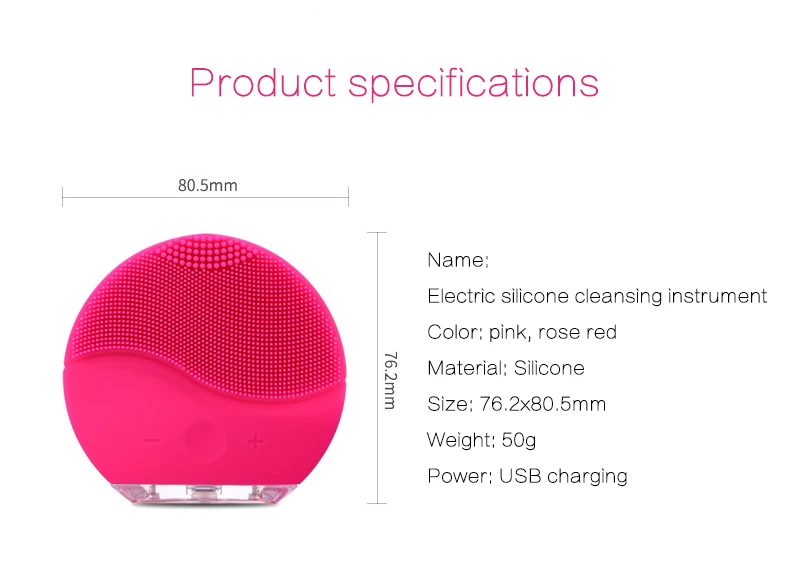 Product specifications

80.5mm

76.2mm

−

+

Name:

Electric silicone cleansing instrument

Color: pink, rose red

Material: Silicone

Size: 76.2x80.5mm

Weight: 50g

Power: USB charging